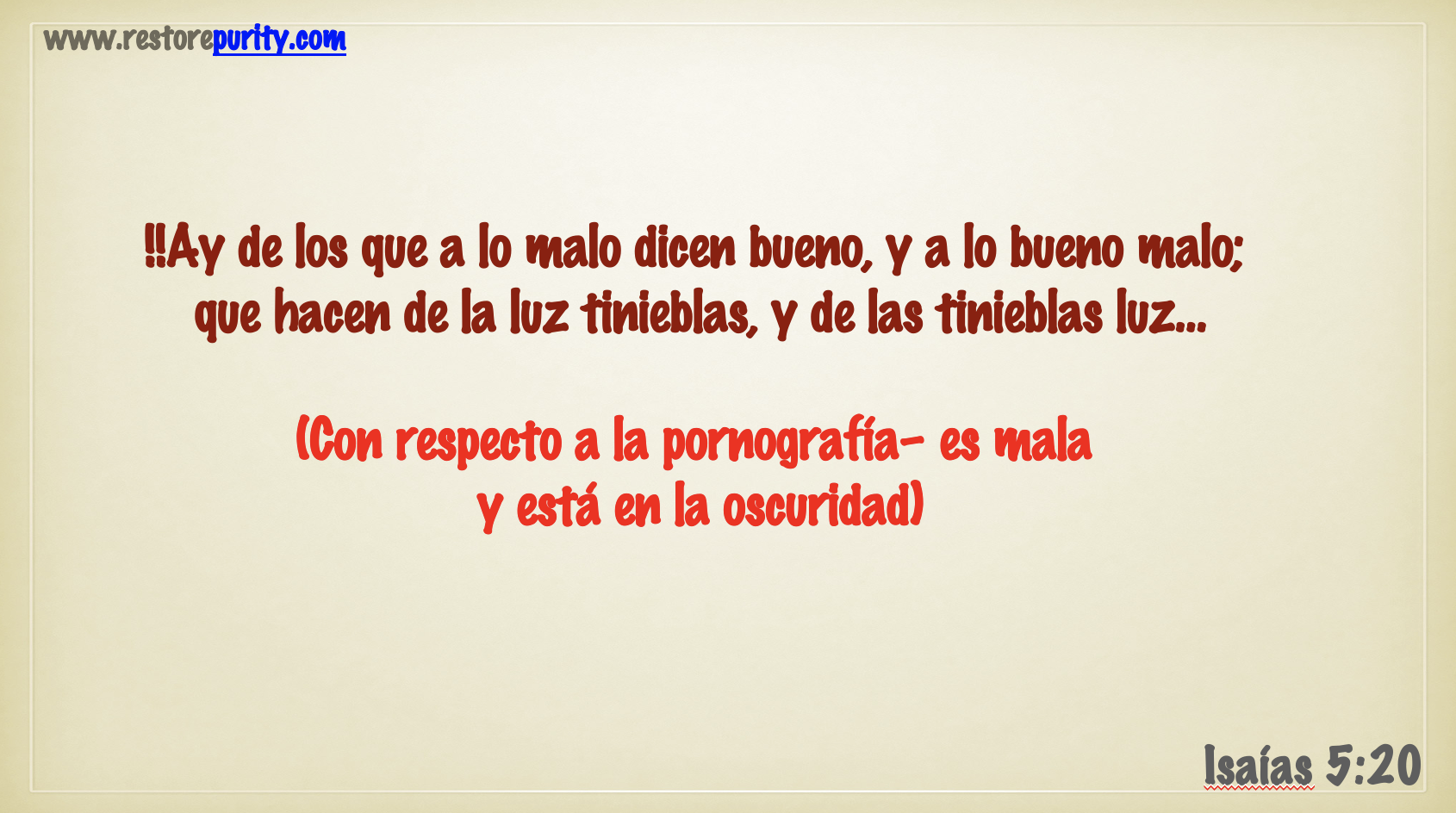 www.restorepurity.com

!!Ay de los que a lo malo dicen bueno, y a lo bueno malo; que hacen de la luz tinieblas, y de las tinieblas luz...

(Con respecto a la pornografía- es mala y está en la oscuridad)

Isaías 5:20